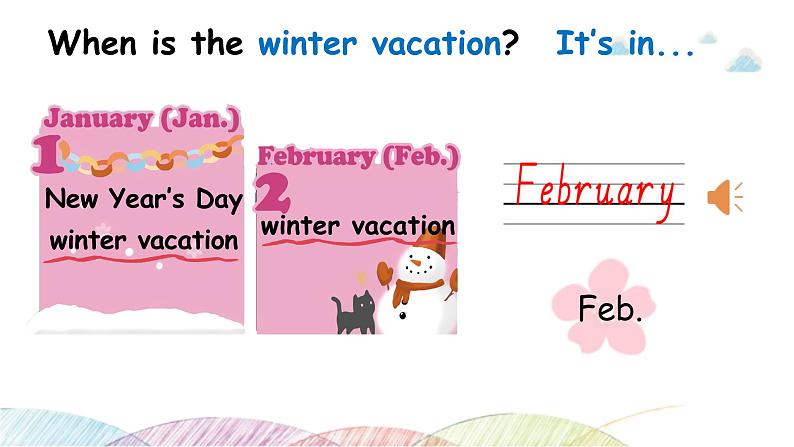 When is the winter vacation? It's in...

January (Jan.)
1
New Year's Day
winter vacation

February (Feb.)
2
winter vacation

February

Feb.